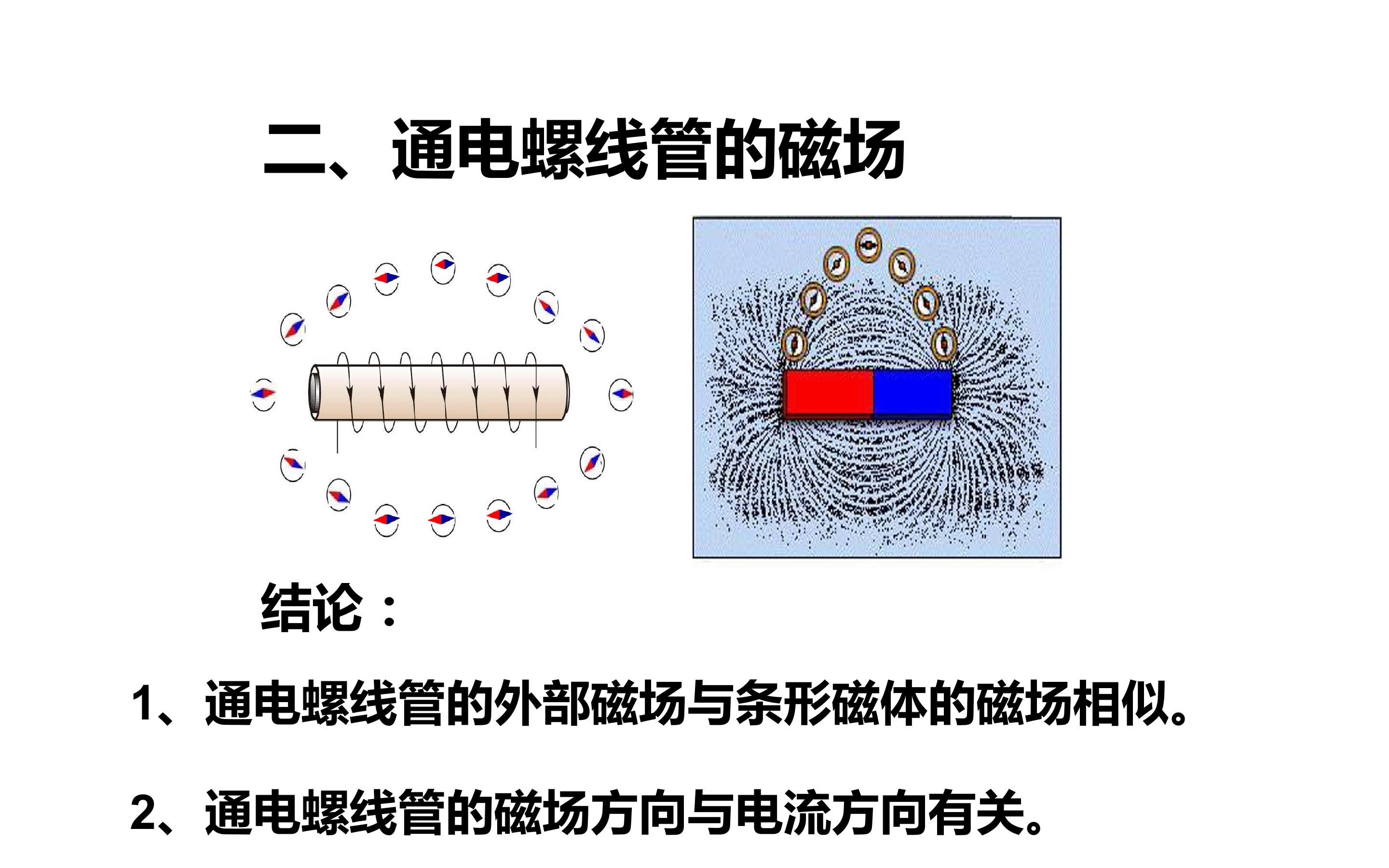 二、通电螺线管的磁场

结论：

1、通电螺线管的外部磁场与条形磁体的磁场相似。

2、通电螺线管的磁场方向与电流方向有关。